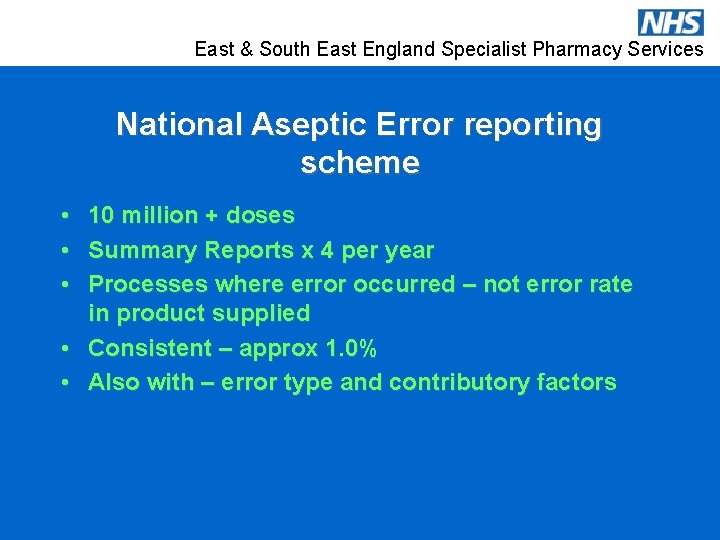 NHS

East & South East England Specialist Pharmacy Services

National Aseptic Error reporting scheme

• 10 million + doses
• Summary Reports x 4 per year
• Processes where error occurred – not error rate in product supplied
• Consistent – approx 1.0%
• Also with – error type and contributory factors